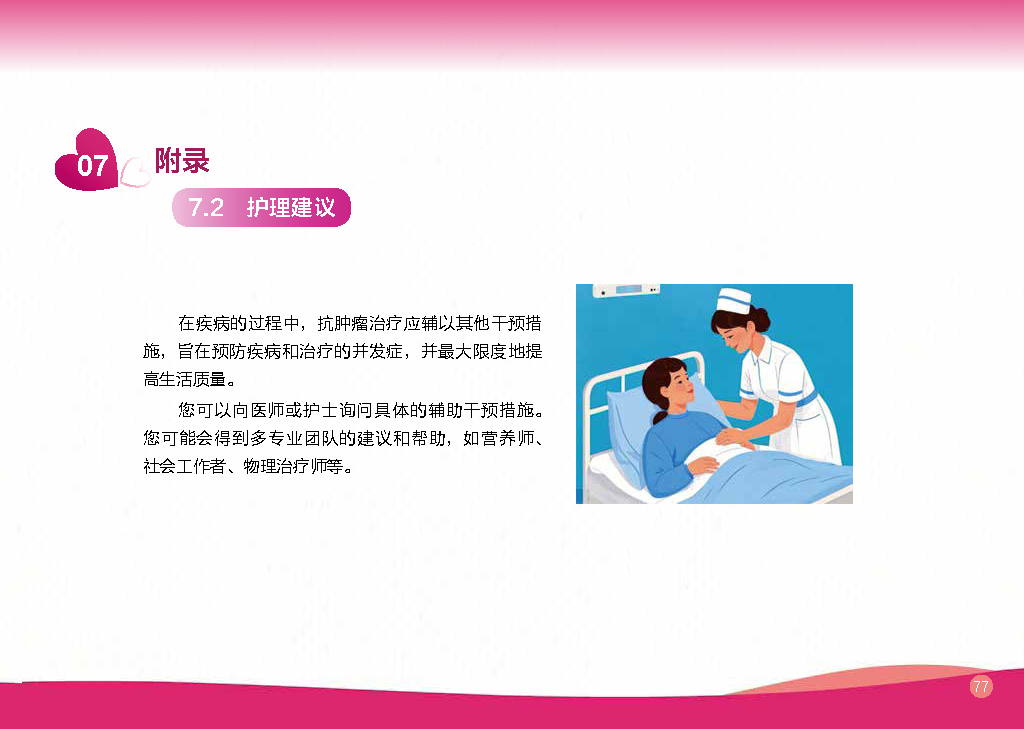 07 附录

7.2 护理建议

在疾病的过程中，抗肿瘤治疗应辅以其他干预措施，旨在预防疾病和治疗的并发症，并最大限度地提高生活质量。

您可以向医师或护士询问具体的辅助干预措施。您可能会得到多专业团队的建议和帮助，如营养师、社会工作者、物理治疗师等。

77